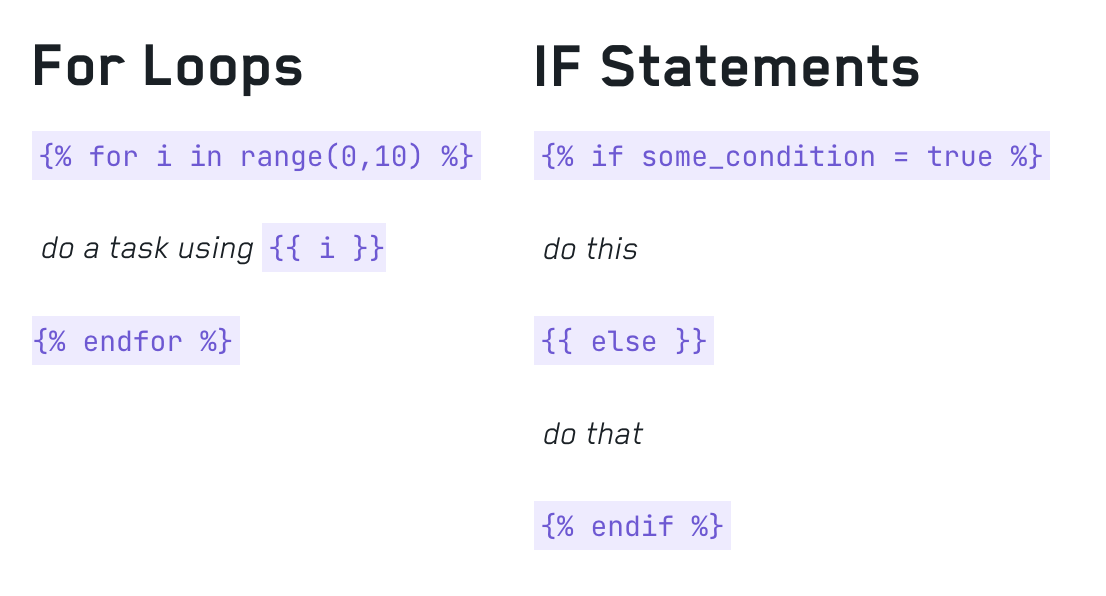 For Loops

{% for i in range(0,10) %}

do a task using {{ i }}

{% endfor %}

IF Statements

{% if some_condition = true %}

do this

{{ else }}

do that

{% endif %}